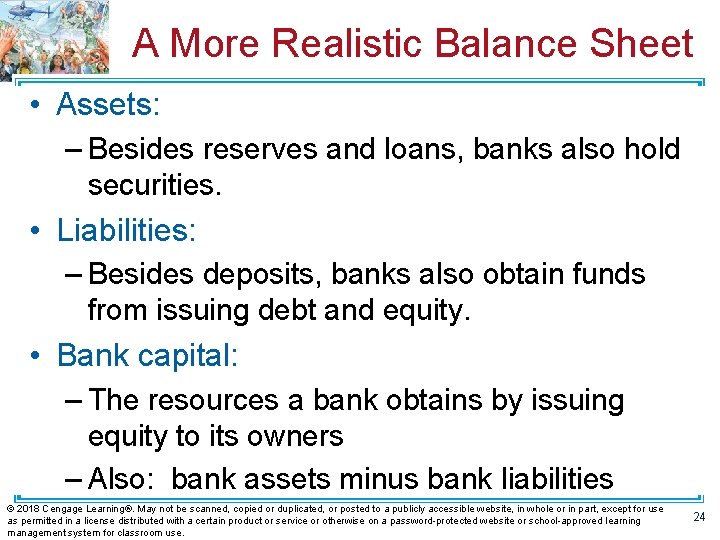 A More Realistic Balance Sheet

• Assets:
– Besides reserves and loans, banks also hold securities.
• Liabilities:
– Besides deposits, banks also obtain funds from issuing debt and equity.
• Bank capital:
– The resources a bank obtains by issuing equity to its owners
– Also: bank assets minus bank liabilities

© 2018 Cengage Learning®. May not be scanned, copied or duplicated, or posted to a publicly accessible website, in whole or in part, except for use as permitted in a license distributed with a certain product or service or otherwise on a password-protected website or school-approved learning management system for classroom use.

24